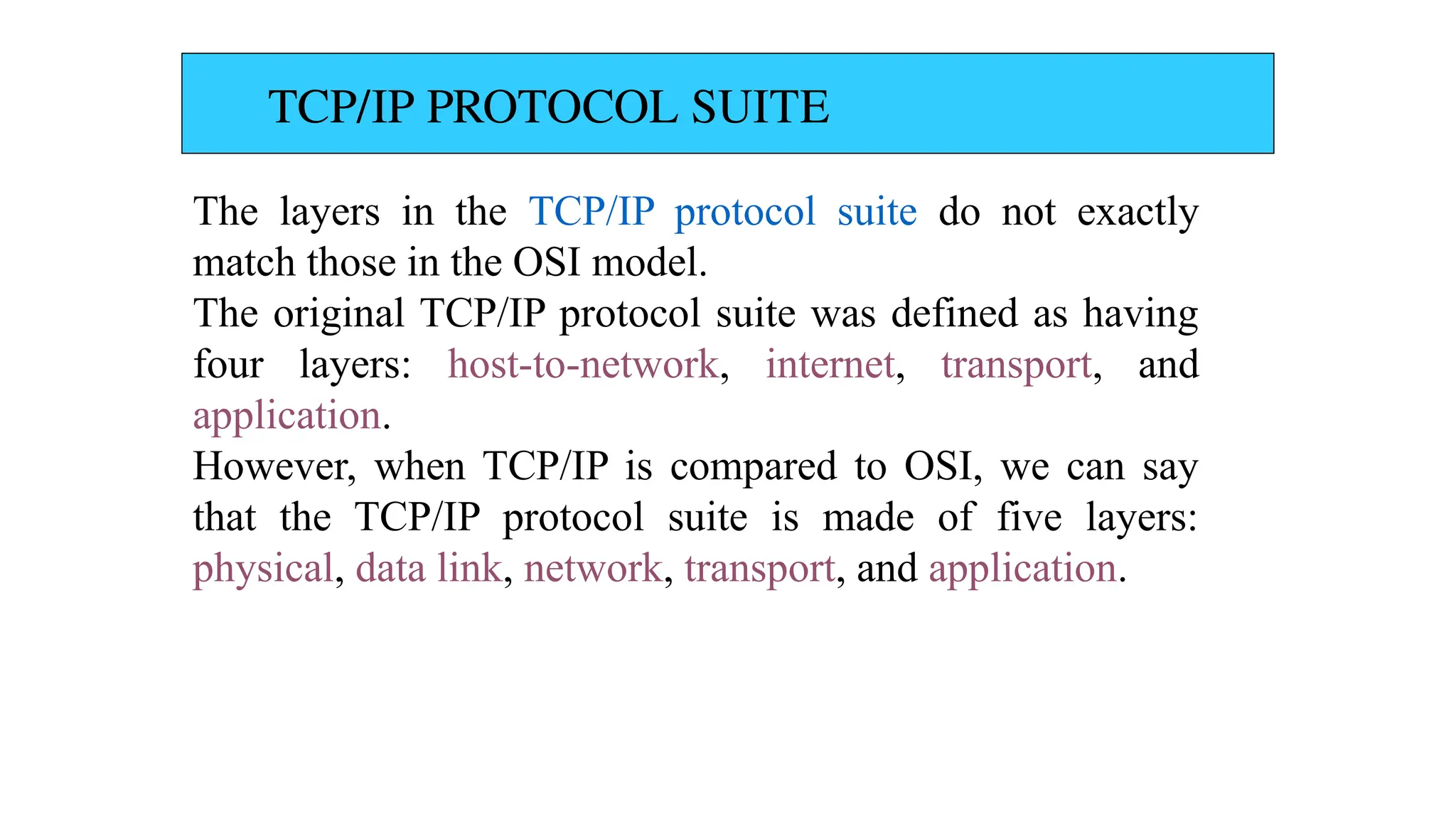 TCP/IP PROTOCOL SUITE

The layers in the TCP/IP protocol suite do not exactly match those in the OSI model.

The original TCP/IP protocol suite was defined as having four layers: host-to-network, internet, transport, and application.

However, when TCP/IP is compared to OSI, we can say that the TCP/IP protocol suite is made of five layers: physical, data link, network, transport, and application.